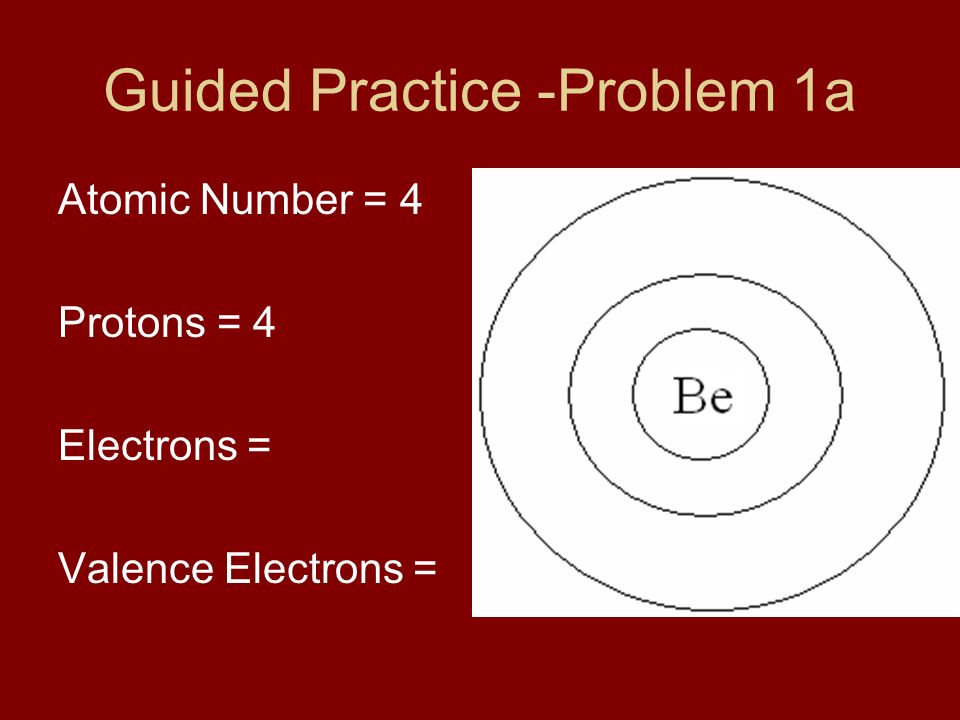 Guided Practice -Problem 1a

Atomic Number = 4

Protons = 4

Electrons =

Valence Electrons =

Be